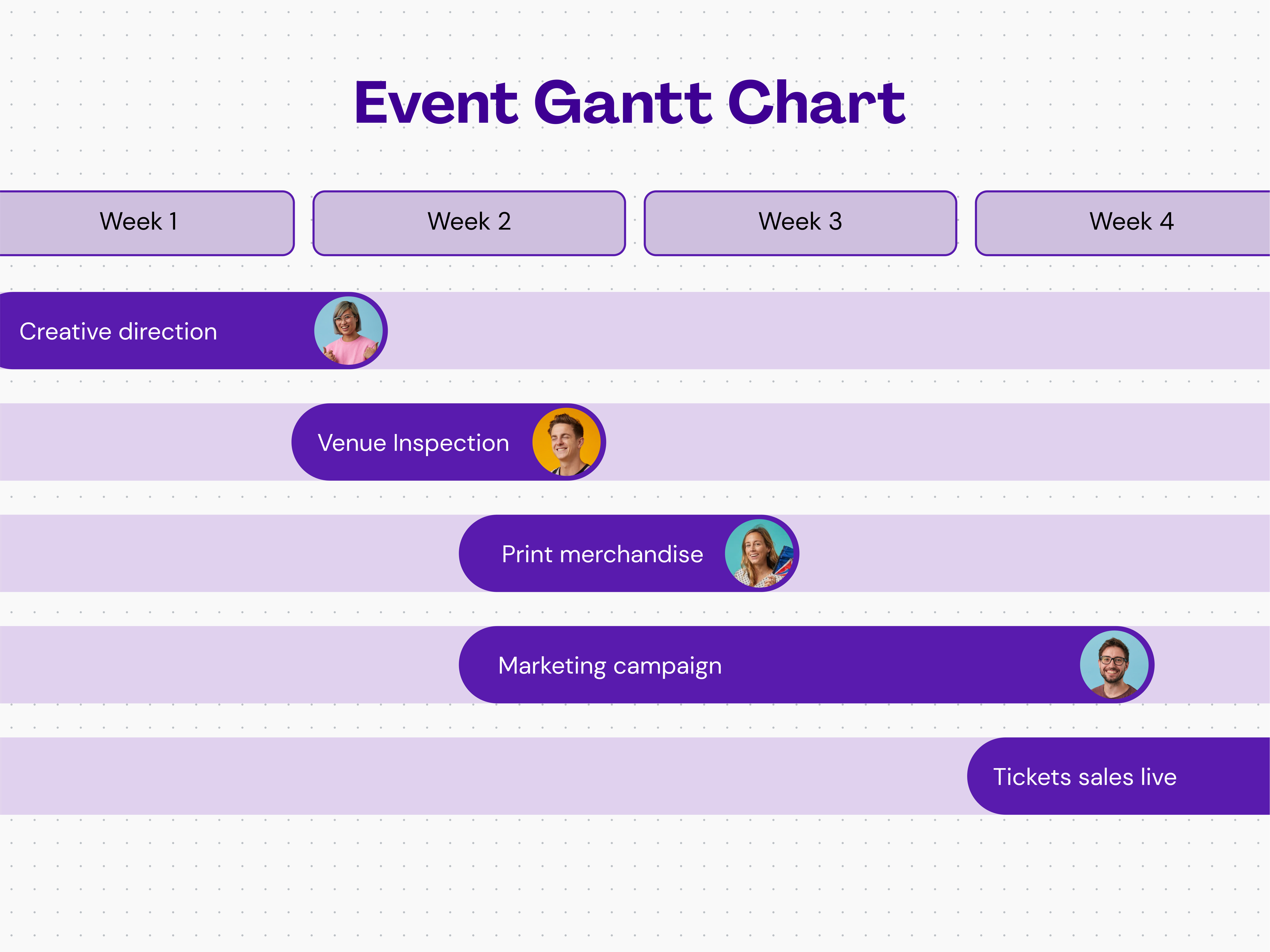 Event Gantt Chart

Week 1

Week 2

Week 3

Week 4

Creative direction

Venue Inspection

Print merchandise

Marketing campaign

Tickets sales live